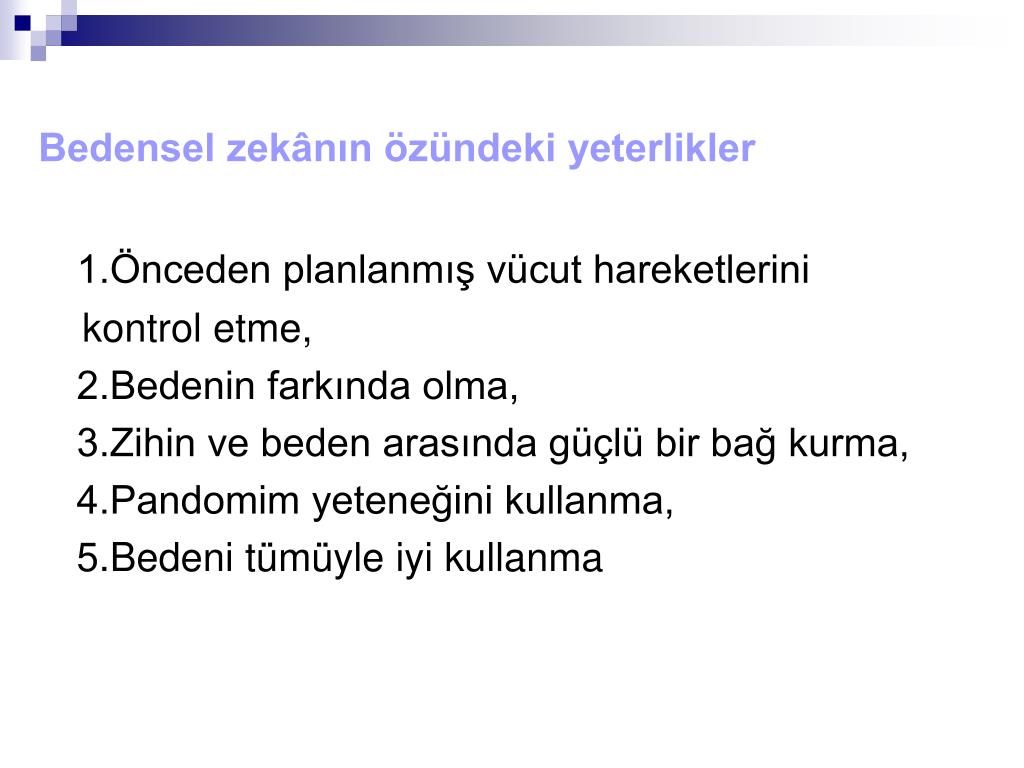 Bedensel zekânın özündeki yeterlikler

1.Önceden planlanmış vücut hareketlerini kontrol etme,
2.Bedenin farkında olma,
3.Zihin ve beden arasında güçlü bir bağ kurma,
4.Pandomim yeteneğini kullanma,
5.Bedeni tümüyle iyi kullanma